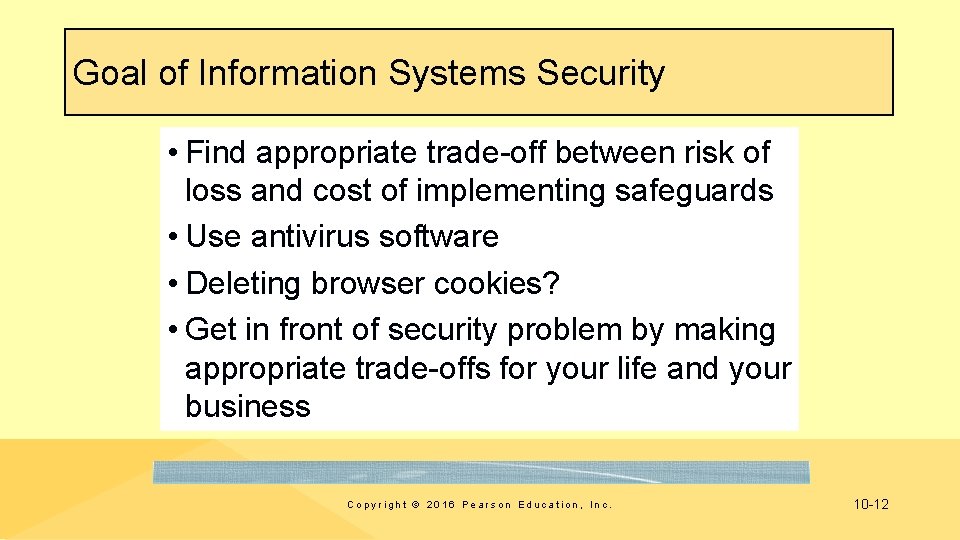 Goal of Information Systems Security

• Find appropriate trade-off between risk of loss and cost of implementing safeguards
• Use antivirus software
• Deleting browser cookies?
• Get in front of security problem by making appropriate trade-offs for your life and your business

Copyright © 2016 Pearson Education, Inc.

10-12